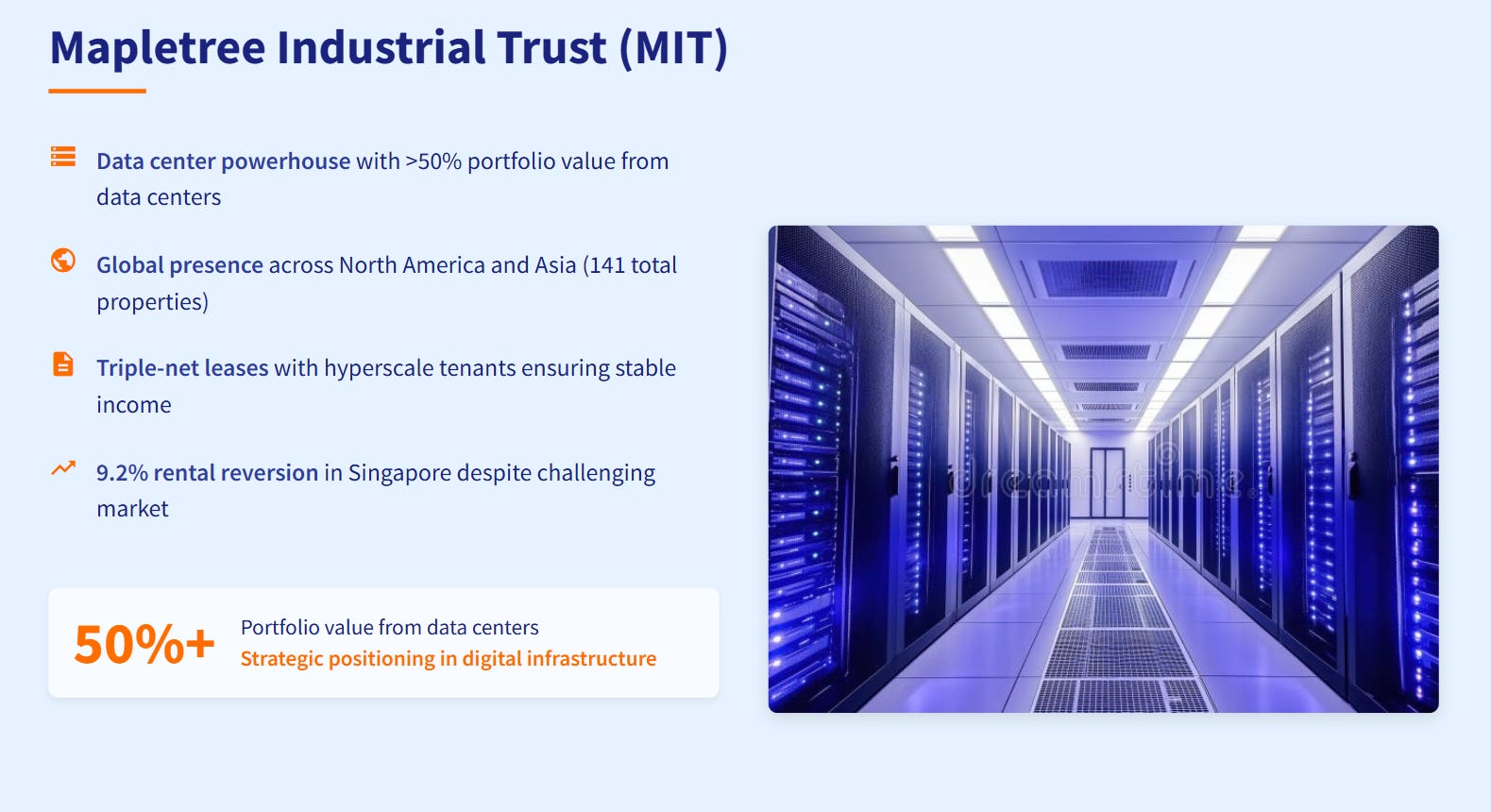 Mapletree Industrial Trust (MIT)

Data center powerhouse with >50% portfolio value from data centers

Global presence across North America and Asia (141 total properties)

Triple-net leases with hyperscale tenants ensuring stable income

9.2% rental reversion in Singapore despite challenging market

50%+ Portfolio value from data centers
Strategic positioning in digital infrastructure

dreamstime